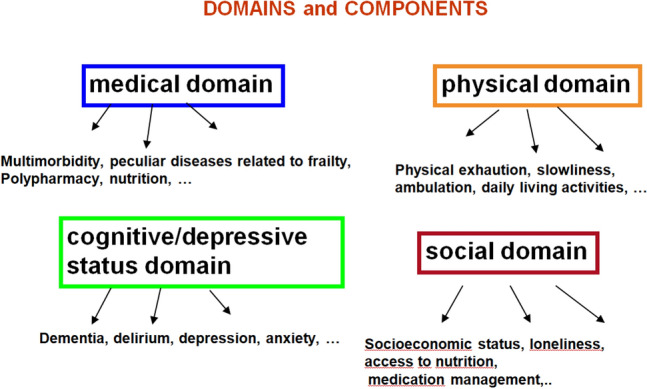 DOMAINS and COMPONENTS

medical domain

Multimorbidity, peculiar diseases related to frailty, Polypharmacy, nutrition, …

physical domain

Physical exhaution, slowliness, ambulation, daily living activities, …

cognitive/depressive status domain

Dementia, delirium, depression, anxiety, …

social domain

Socioeconomic status, loneliness, access to nutrition, medication management,..